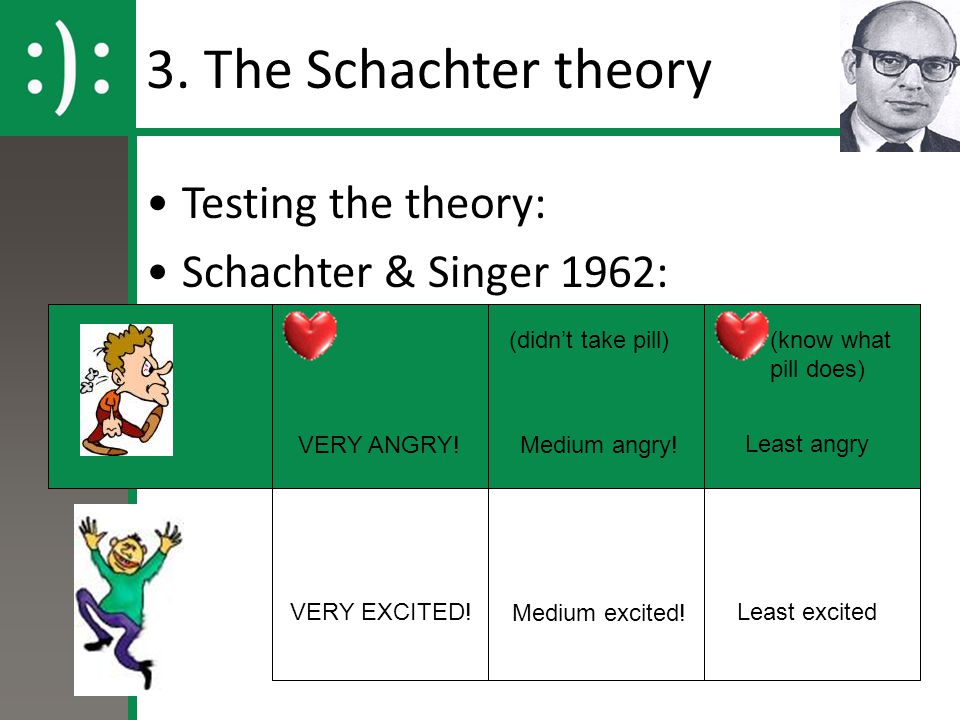 :):

3. The Schachter theory

• Testing the theory:
• Schachter & Singer 1962:

| | | (didn't take pill) | (know what pill does) |
|---|---|---|---|
| | VERY ANGRY! | Medium angry! | Least angry |
| | VERY EXCITED! | Medium excited! | Least excited |